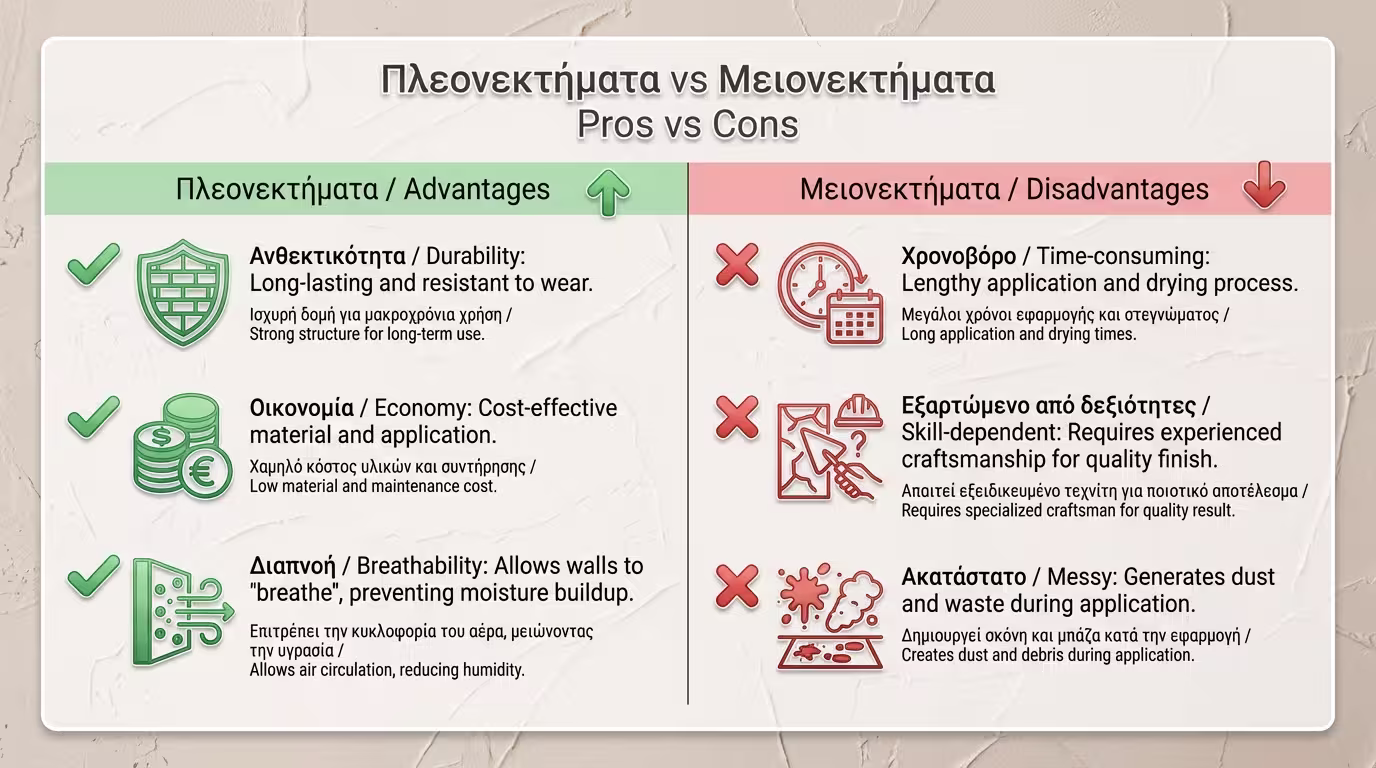 Πλεονεκτήματα vs Μειονεκτήματα
Pros vs Cons

Πλεονεκτήματα / Advantages

Ανθεκτικότητα / Durability: Long-lasting and resistant to wear.
Ισχυρή δομή για μακροχρόνια χρήση / Strong structure for long-term use.

Οικονομία / Economy: Cost-effective material and application.
Χαμηλό κόστος υλικών και συντήρησης / Low material and maintenance cost.

Διαπνοή / Breathability: Allows walls to "breathe", preventing moisture buildup.
Επιτρέπει την κυκλοφορία του αέρα, μειώνοντας την υγρασία / Allows air circulation, reducing humidity.

Μειονεκτήματα / Disadvantages

Χρονοβόρο / Time-consuming: Lengthy application and drying process.
Μεγάλοι χρόνοι εφαρμογής και στεγνώματος / Long application and drying times.

Εξαρτώμενο από δεξιότητες / Skill-dependent: Requires experienced craftsmanship for quality finish.
Απαιτεί εξειδικευμένο τεχνίτη για ποιοτικό αποτέλεσμα / Requires specialized craftsman for quality result.

Ακατάστατο / Messy: Generates dust and waste during application.
Δημιουργεί σκόνη και μπάζα κατά την εφαρμογή / Creates dust and debris during application.